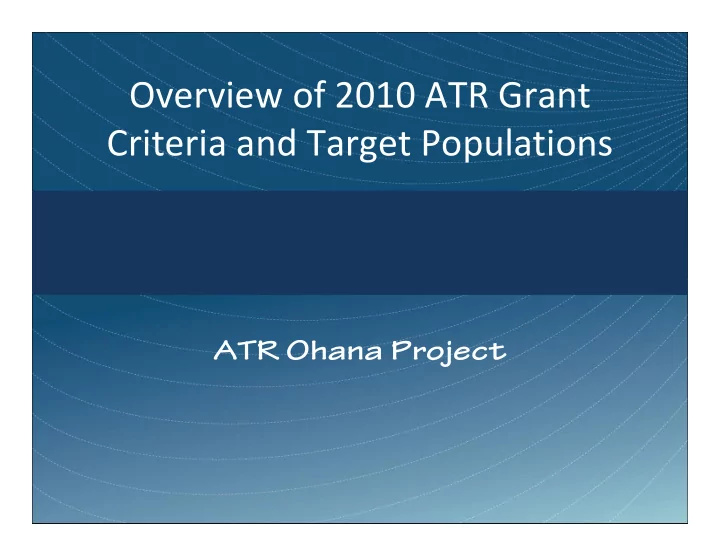 Overview of 2010 ATR Grant Criteria and Target Populations

ATR Ohana Project